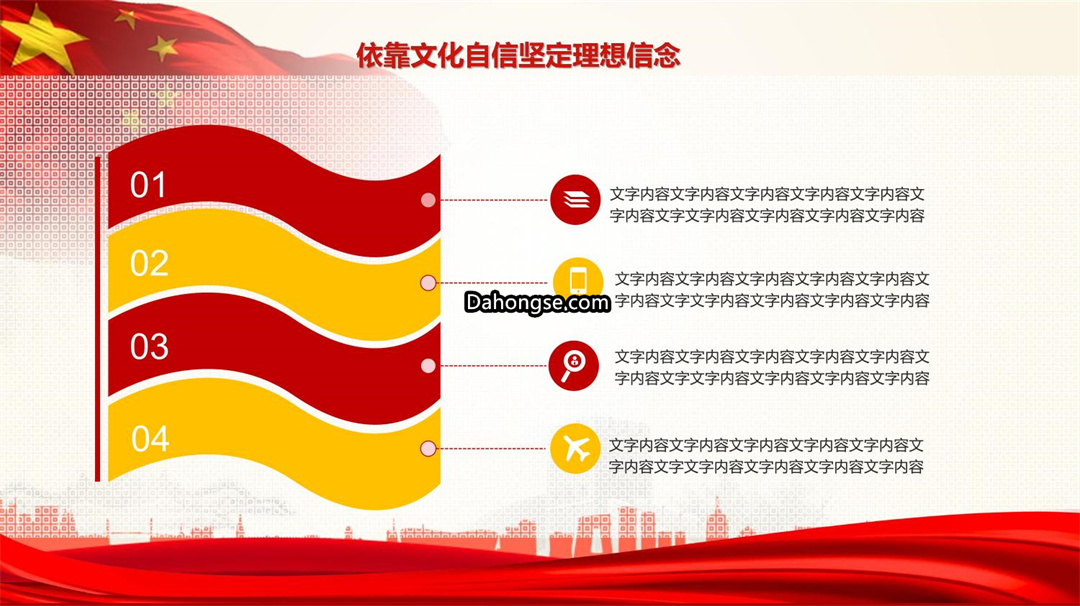 依靠文化自信坚定理想信念

01

02

03

04

文字内容文字内容文字内容文字内容文字内容文字内容文字文字内容文字内容文字内容文字内容

文字内容文字内容文字内容文字内容文字内容文字内容文字文字内容文字内容文字内容文字内容

Dahongse.com

文字内容文字内容文字内容文字内容文字内容文字内容文字文字内容文字内容文字内容文字内容

文字内容文字内容文字内容文字内容文字内容文字内容文字文字内容文字内容文字内容文字内容